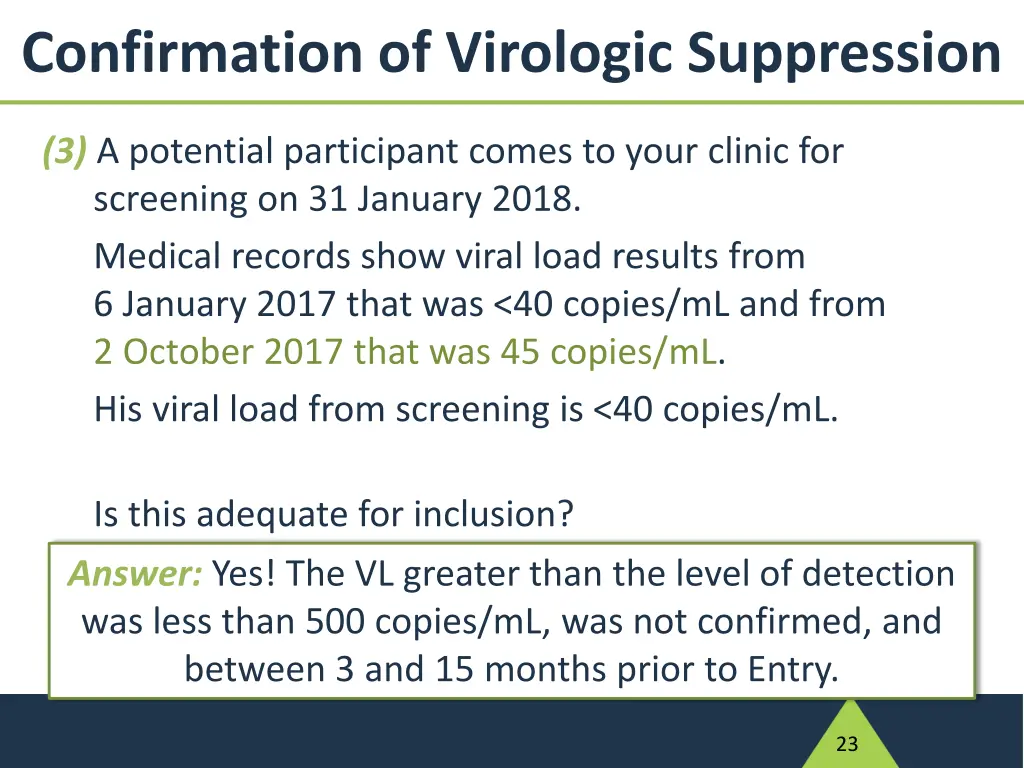 Confirmation of Virologic Suppression

(3) A potential participant comes to your clinic for screening on 31 January 2018.

Medical records show viral load results from 6 January 2017 that was <40 copies/mL and from 2 October 2017 that was 45 copies/mL.

His viral load from screening is <40 copies/mL.

Is this adequate for inclusion?

Answer: Yes! The VL greater than the level of detection was less than 500 copies/mL, was not confirmed, and between 3 and 15 months prior to Entry.

23